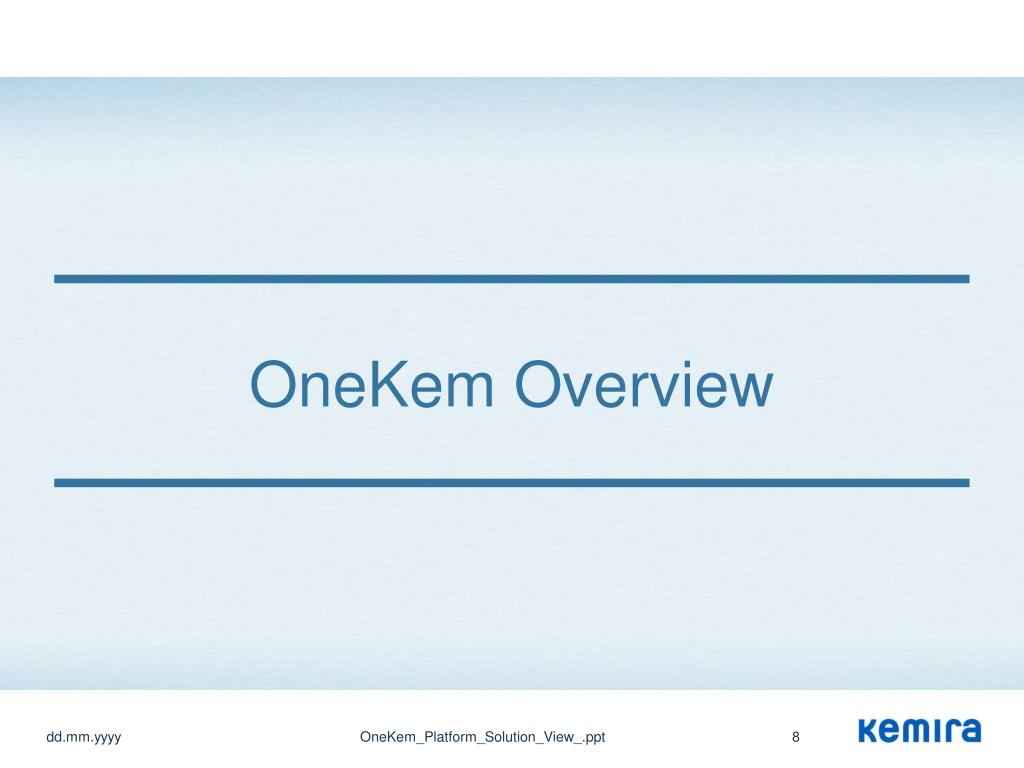 OneKem Overview

dd.mm.yyyy

OneKem_Platform_Solution_View_.ppt

8

Kemira